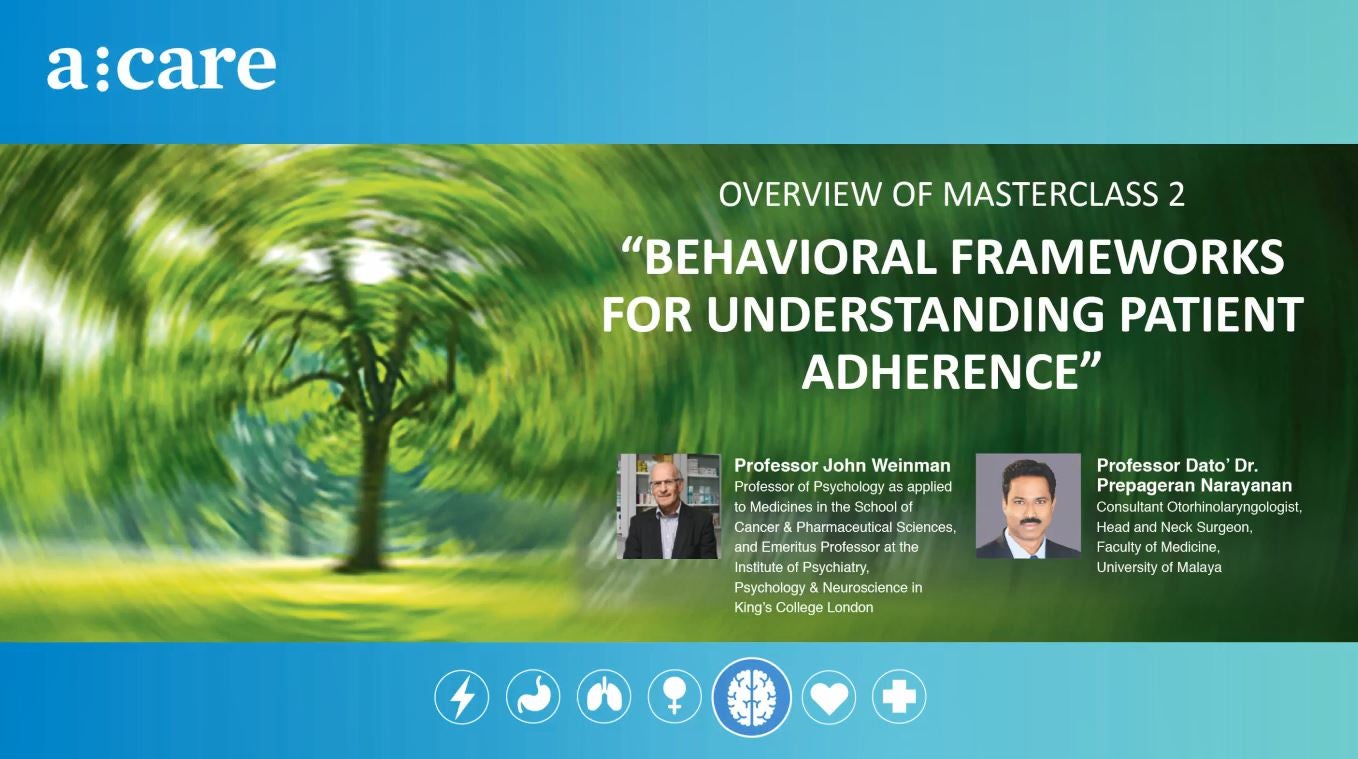 a:care

OVERVIEW OF MASTERCLASS 2

“BEHAVIORAL FRAMEWORKS FOR UNDERSTANDING PATIENT ADHERENCE”

Professor John Weinman
Professor of Psychology as applied to Medicines in the School of Cancer & Pharmaceutical Sciences, and Emeritus Professor at the Institute of Psychiatry, Psychology & Neuroscience in King’s College London

Professor Dato’ Dr. Prepageran Narayanan
Consultant Otorhinolaryngologist, Head and Neck Surgeon, Faculty of Medicine, University of Malaya